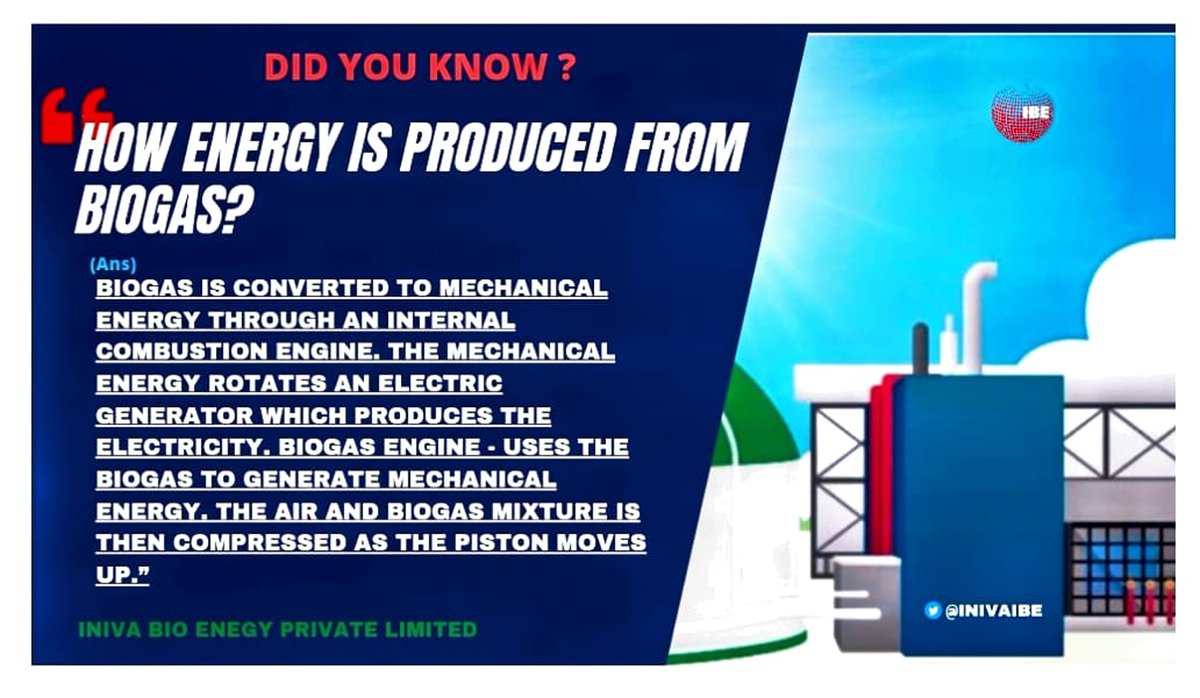 DID YOU KNOW ?

"HOW ENERGY IS PRODUCED FROM BIOGAS?

(Ans)

BIOGAS IS CONVERTED TO MECHANICAL ENERGY THROUGH AN INTERNAL COMBUSTION ENGINE. THE MECHANICAL ENERGY ROTATES AN ELECTRIC GENERATOR WHICH PRODUCES THE ELECTRICITY. BIOGAS ENGINE - USES THE BIOGAS TO GENERATE MECHANICAL ENERGY. THE AIR AND BIOGAS MIXTURE IS THEN COMPRESSED AS THE PISTON MOVES UP."

INIVA BIO ENEGY PRIVATE LIMITED

IBE

@INIVAIBE